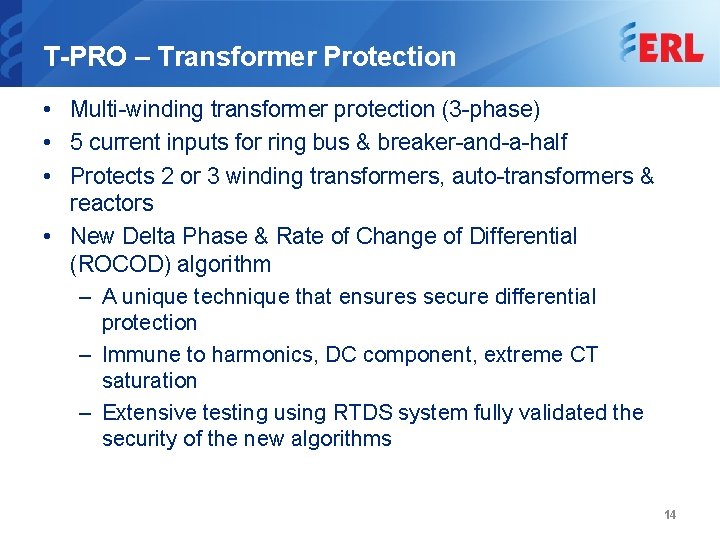 T-PRO – Transformer Protection

ERL

• Multi-winding transformer protection (3-phase)
• 5 current inputs for ring bus & breaker-and-a-half
• Protects 2 or 3 winding transformers, auto-transformers & reactors
• New Delta Phase & Rate of Change of Differential (ROCOD) algorithm
– A unique technique that ensures secure differential protection
– Immune to harmonics, DC component, extreme CT saturation
– Extensive testing using RTDS system fully validated the security of the new algorithms

14